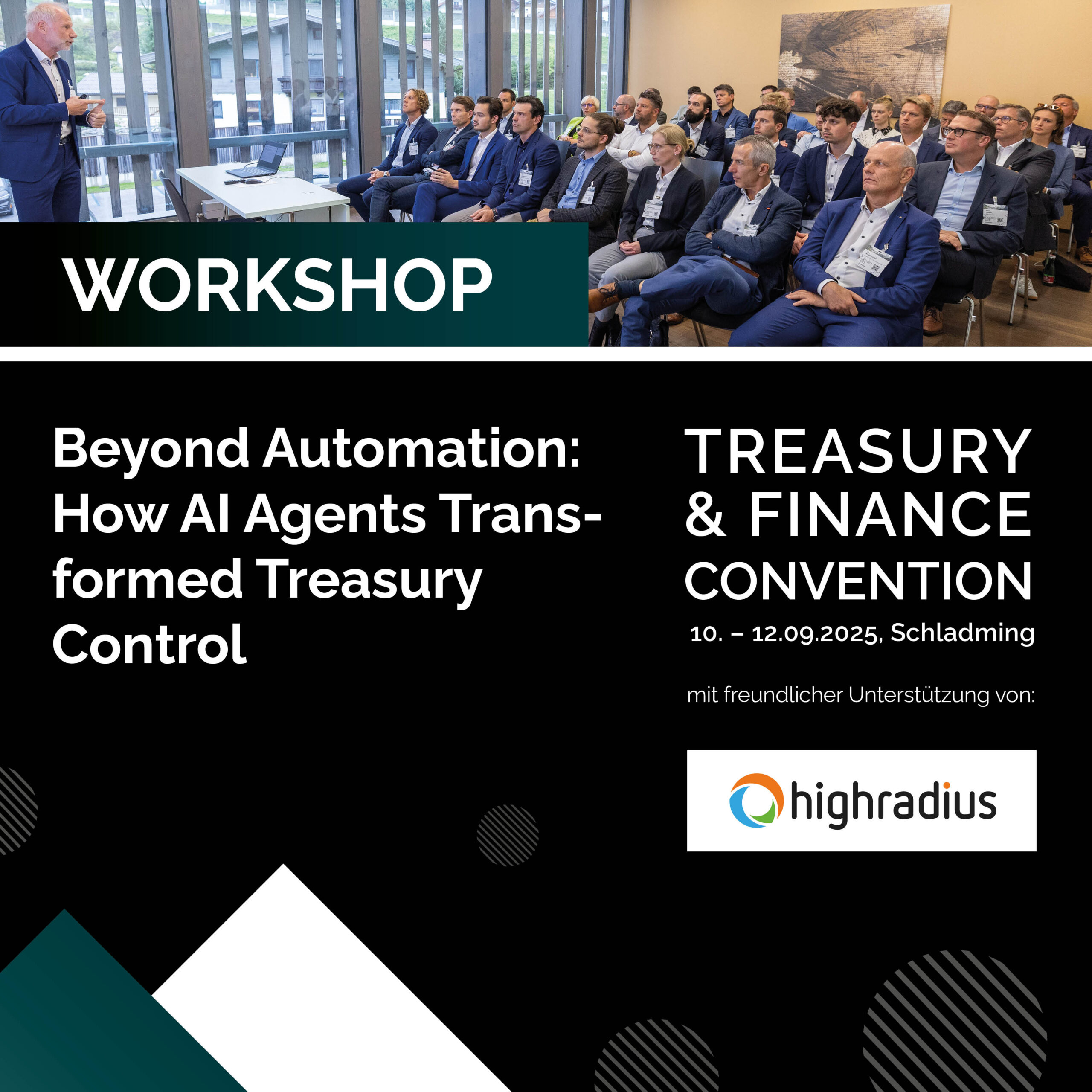 WORKSHOP

Beyond Automation: How AI Agents Transformed Treasury Control

TREASURY & FINANCE CONVENTION

10. – 12.09.2025, Schladming

mit freundlicher Unterstützung von:

highradius